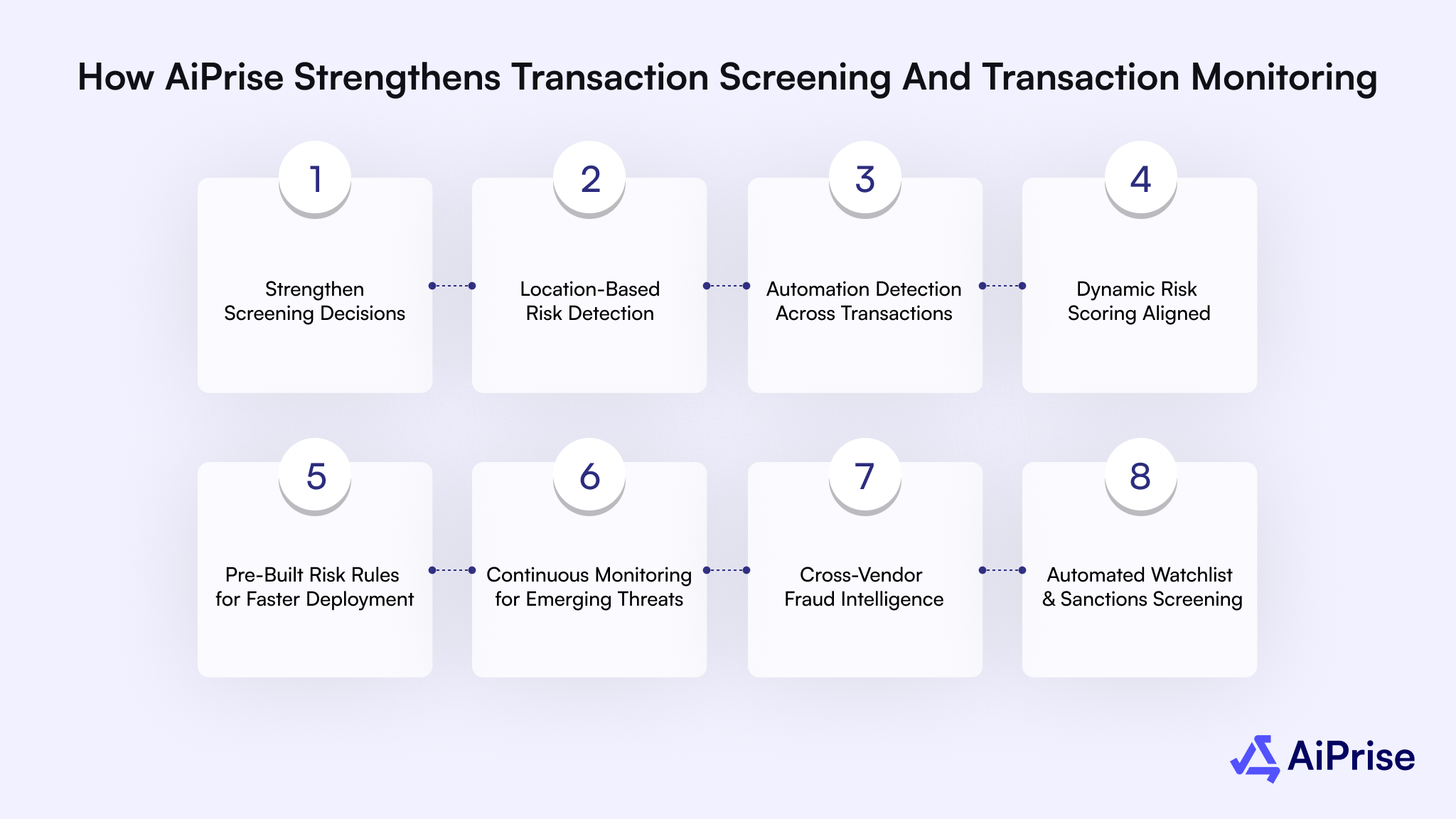 How AiPrise Strengthens Transaction Screening And Transaction Monitoring

1

Strengthen Screening Decisions

2

Location-Based Risk Detection

3

Automation Detection Across Transactions

4

Dynamic Risk Scoring Aligned

5

Pre-Built Risk Rules for Faster Deployment

6

Continuous Monitoring for Emerging Threats

7

Cross-Vendor Fraud Intelligence

8

Automated Watchlist & Sanctions Screening

AiPrise